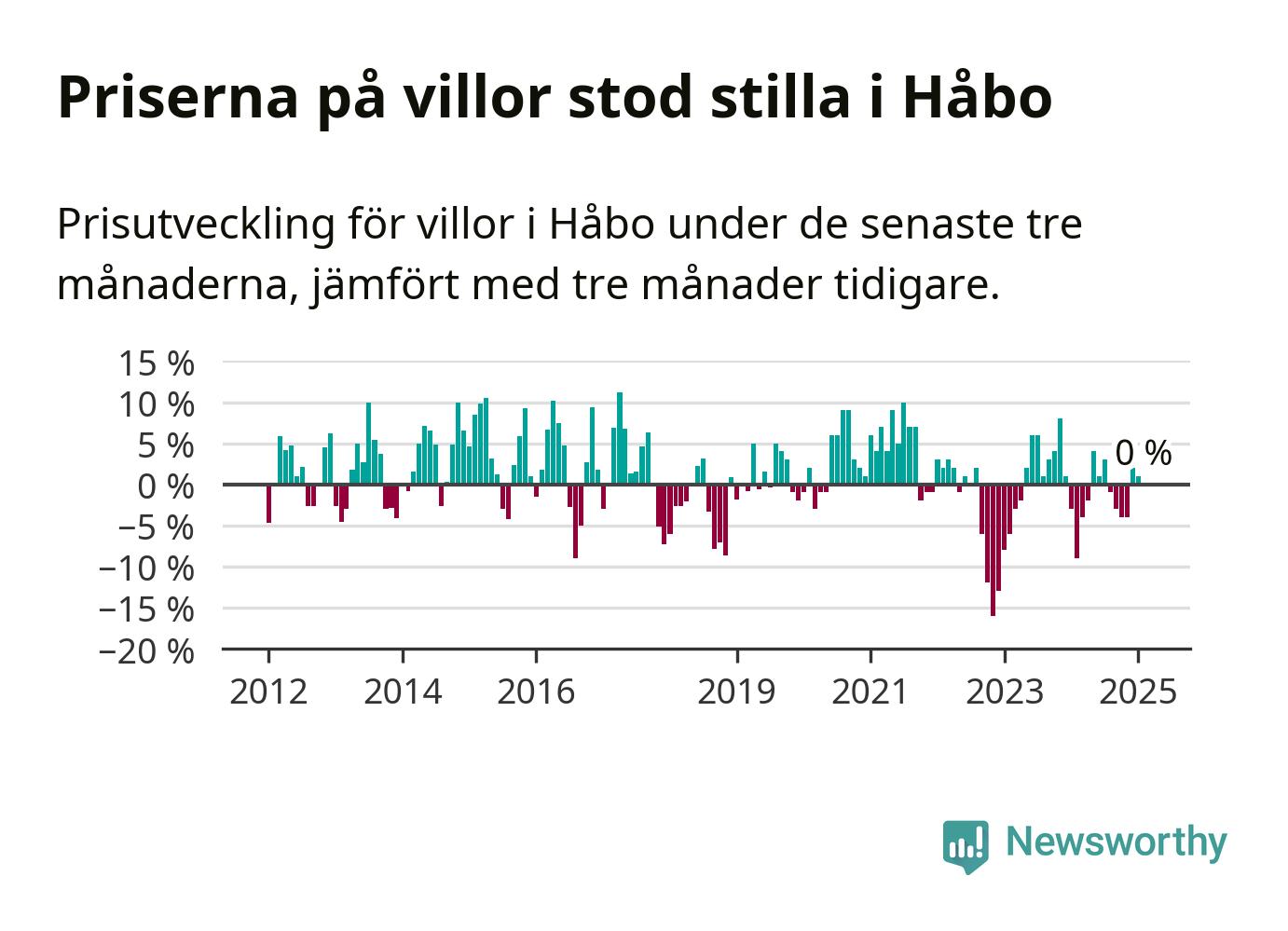 Priserna på villor stod stilla i Håbo

Prisutveckling för villor i Håbo under de senaste tre månaderna, jämfört med tre månader tidigare.

15 %
10 %
5 %
0 %
−5 %
−10 %
−15 %
−20 %

0 %

2012
2014
2016
2019
2021
2023
2025

Newsworthy